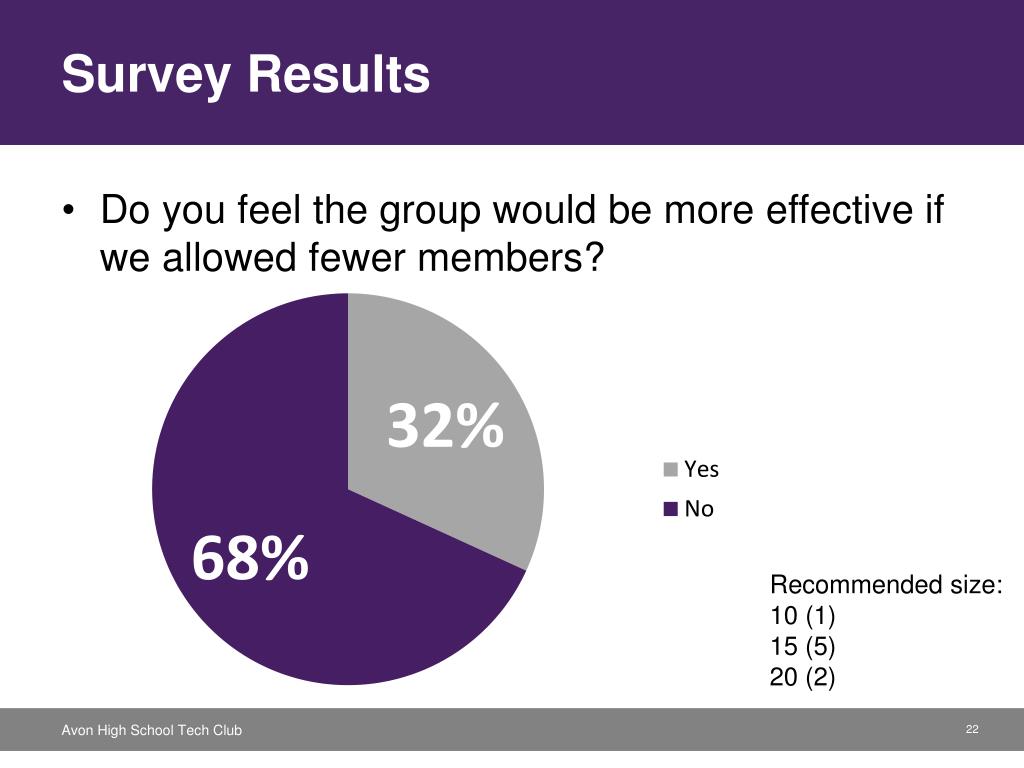 Survey Results

• Do you feel the group would be more effective if we allowed fewer members?

32%

68%

Yes
No

Recommended size:
10 (1)
15 (5)
20 (2)

Avon High School Tech Club

22